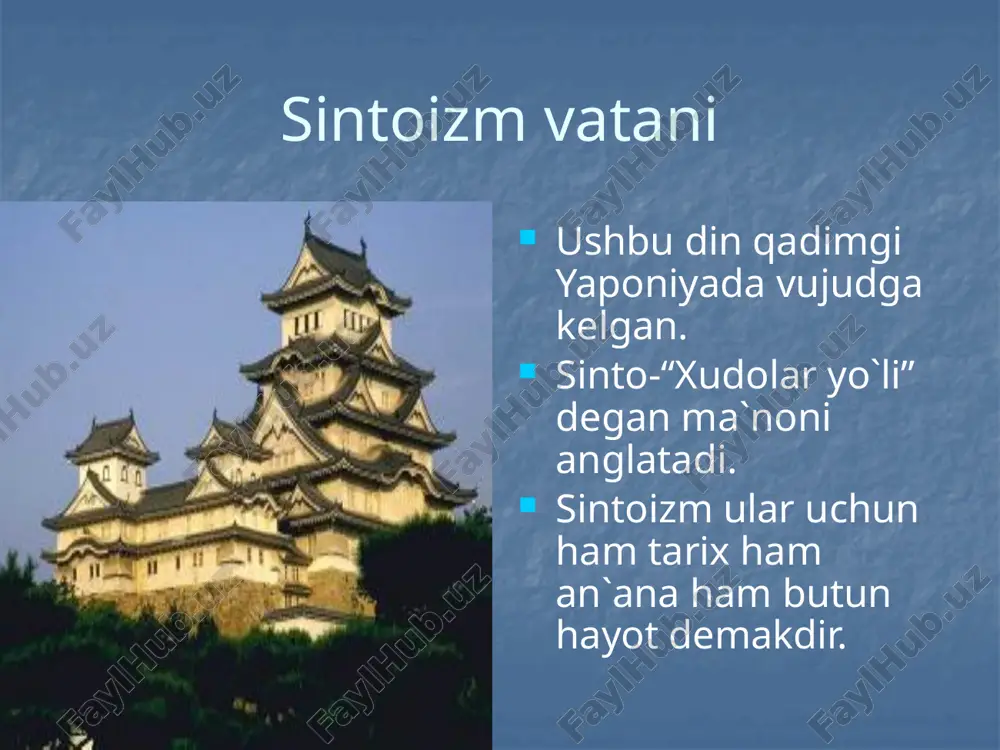 Sintoizm vatani

- Ushbu din qadimgi Yaponiyada vujudga kelgan.
- Sinto-“Xudolar yo`li” degan ma`noni anglatadi.
- Sintoizm ular uchun ham tarix ham an`ana ham butun hayot demakdir.

FaylHub.uz